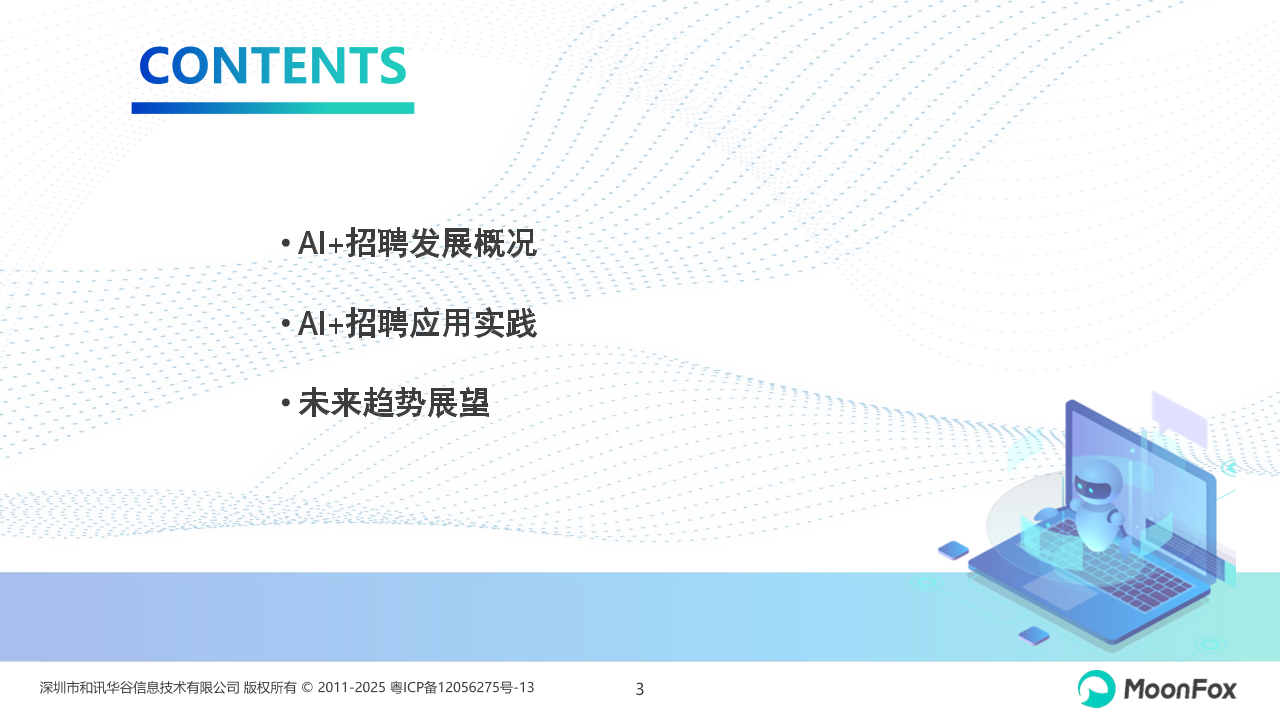 CONTENTS

• AI+招聘发展概况

• AI+招聘应用实践

• 未来趋势展望

深圳市和讯华谷信息技术有限公司 版权所有 © 2011-2025 粤ICP备12056275号-13

3

MoonFox